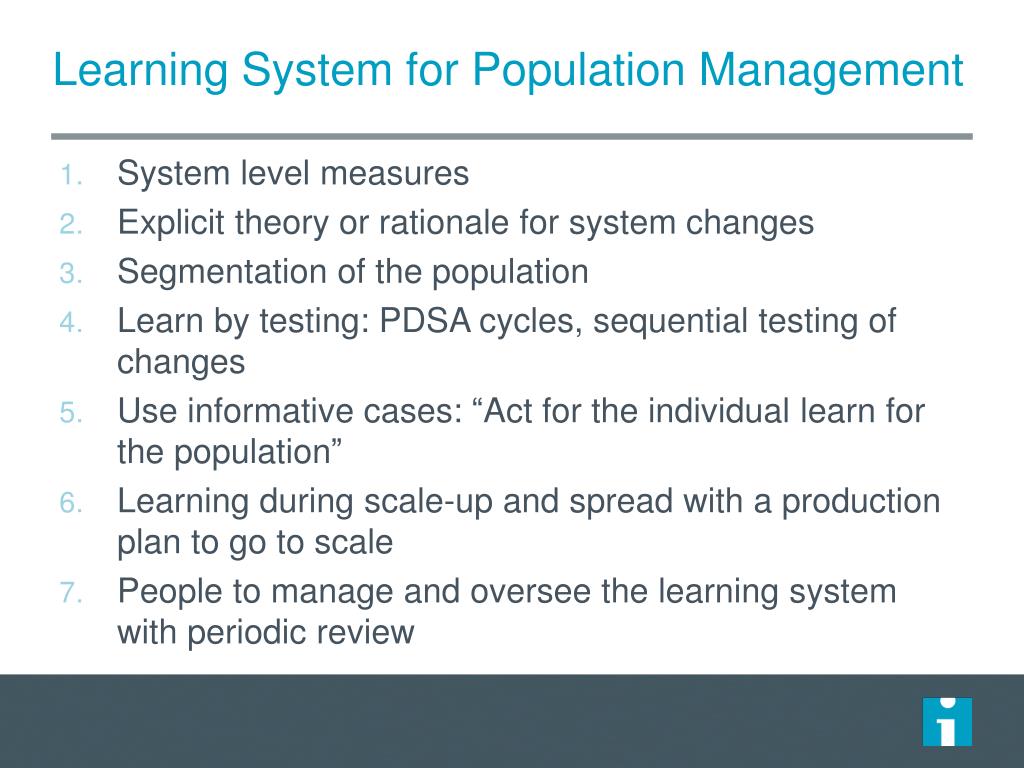 Learning System for Population Management

1. System level measures
2. Explicit theory or rationale for system changes
3. Segmentation of the population
4. Learn by testing: PDSA cycles, sequential testing of changes
5. Use informative cases: “Act for the individual learn for the population”
6. Learning during scale-up and spread with a production plan to go to scale
7. People to manage and oversee the learning system with periodic review